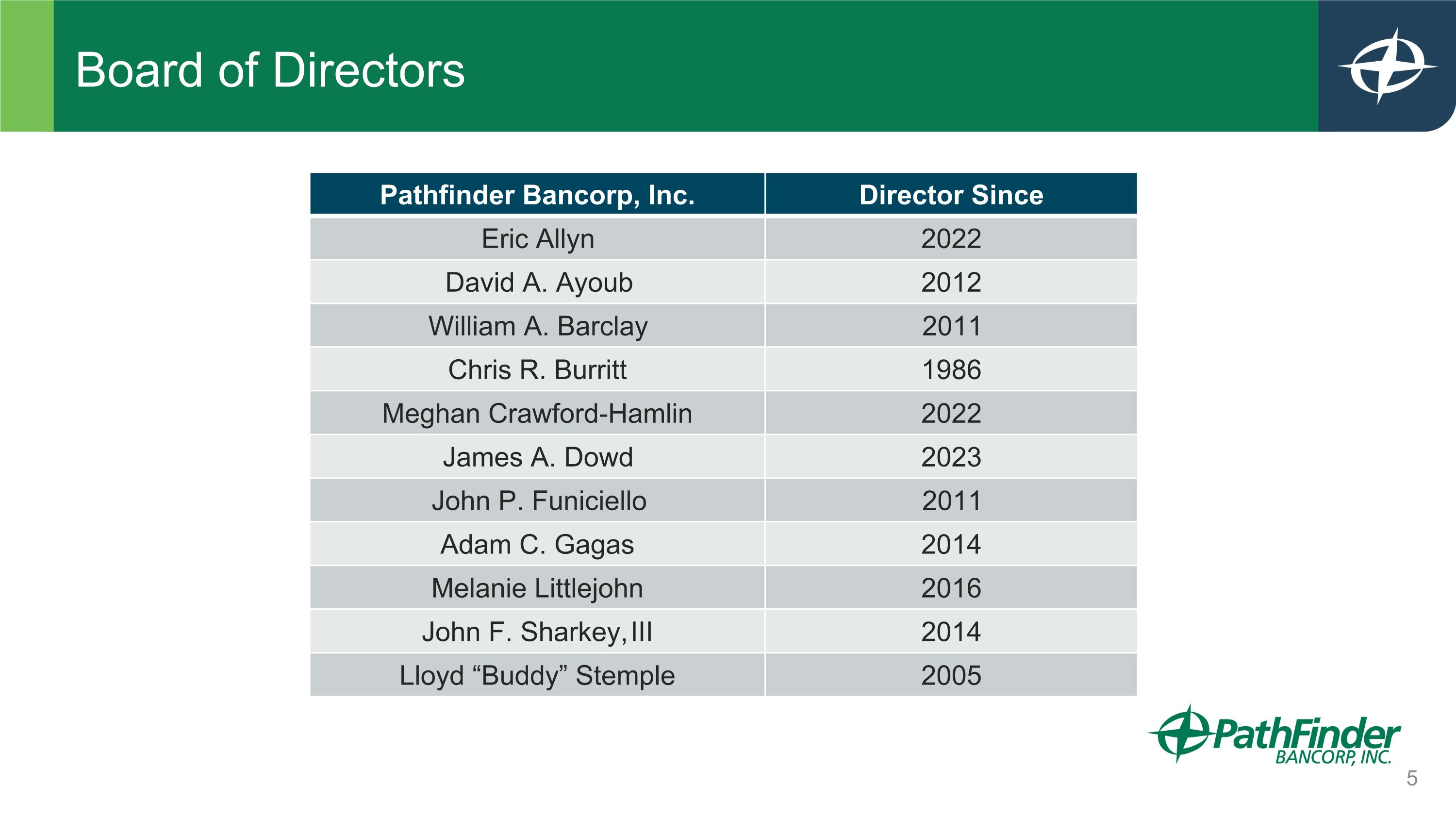 Board of Directors

| Pathfinder Bancorp, Inc. | Director Since |
|---|---|
| Eric Allyn | 2022 |
| David A. Ayoub | 2012 |
| William A. Barclay | 2011 |
| Chris R. Burritt | 1986 |
| Meghan Crawford-Hamlin | 2022 |
| James A. Dowd | 2023 |
| John P. Funiciello | 2011 |
| Adam C. Gagas | 2014 |
| Melanie Littlejohn | 2016 |
| John F. Sharkey, III | 2014 |
| Lloyd “Buddy” Stemple | 2005 |

PathFinder BANCORP, INC.

5